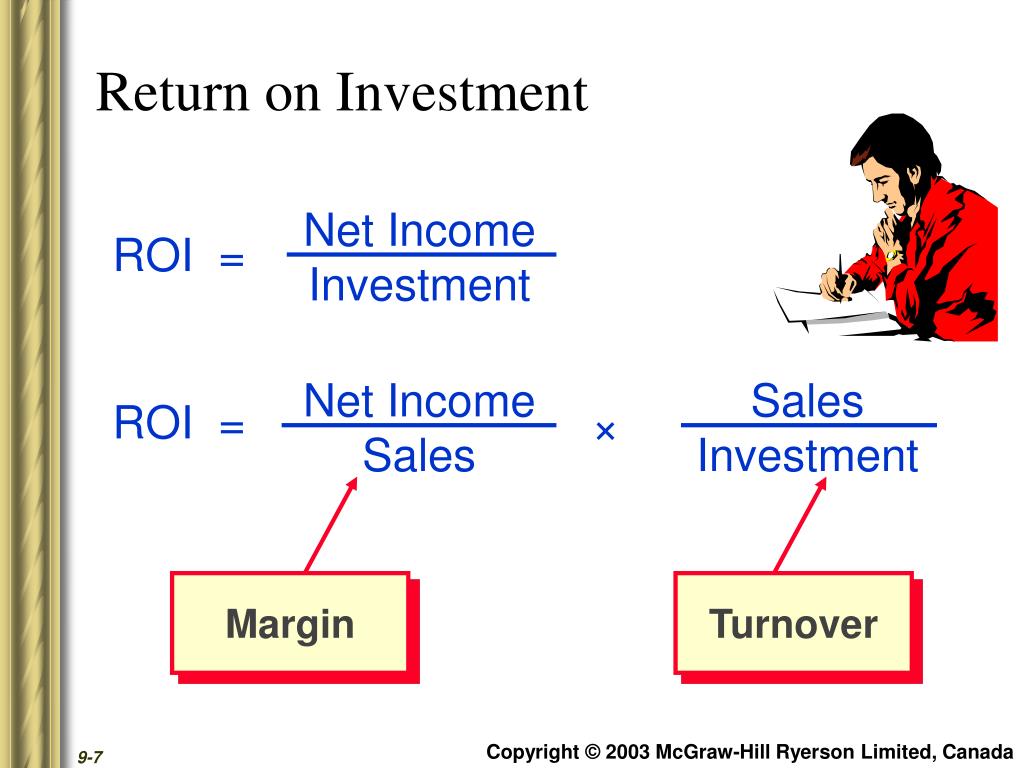 Return on Investment

$\text{ROI} = \frac{\text{Net Income}}{\text{Investment}}$

$\text{ROI} = \frac{\text{Net Income}}{\text{Sales}} \times \frac{\text{Sales}}{\text{Investment}}$

Margin

Turnover

9-7

Copyright © 2003 McGraw-Hill Ryerson Limited, Canada